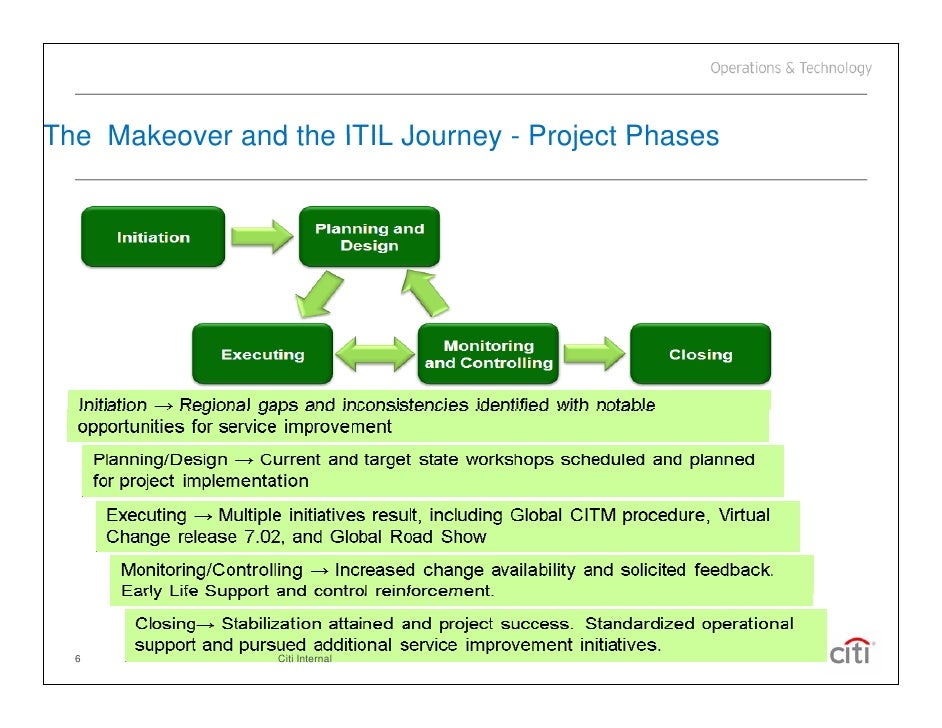 Operations & Technology

The Makeover and the ITIL Journey - Project Phases

Initiation

Planning and Design

Executing

Monitoring and Controlling

Closing

Initiation → Regional gaps and inconsistencies identified with notable opportunities for service improvement

Planning/Design → Current and target state workshops scheduled and planned for project implementation

Executing → Multiple initiatives result, including Global CITM procedure, Virtual Change release 7.02, and Global Road Show

Monitoring/Controlling → Increased change availability and solicited feedback. Early Life Support and control reinforcement.

Closing→ Stabilization attained and project success. Standardized operational support and pursued additional service improvement initiatives.

6

Citi Internal

citi